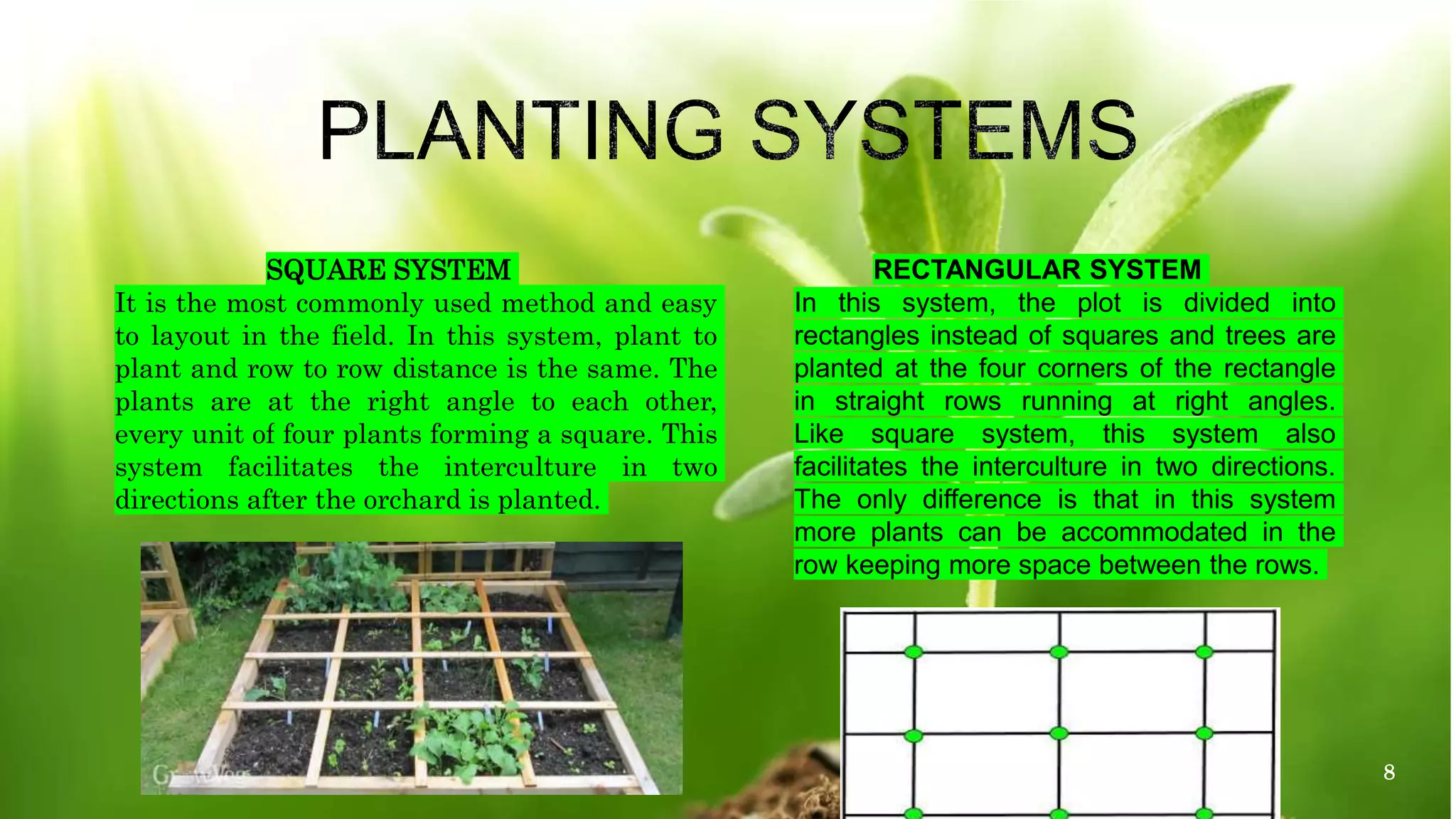 PLANTING SYSTEMS

SQUARE SYSTEM

It is the most commonly used method and easy to layout in the field. In this system, plant to plant and row to row distance is the same. The plants are at the right angle to each other, every unit of four plants forming a square. This system facilitates the interculture in two directions after the orchard is planted.

GrowVeg

RECTANGULAR SYSTEM

In this system, the plot is divided into rectangles instead of squares and trees are planted at the four corners of the rectangle in straight rows running at right angles. Like square system, this system also facilitates the interculture in two directions. The only difference is that in this system more plants can be accommodated in the row keeping more space between the rows.

8